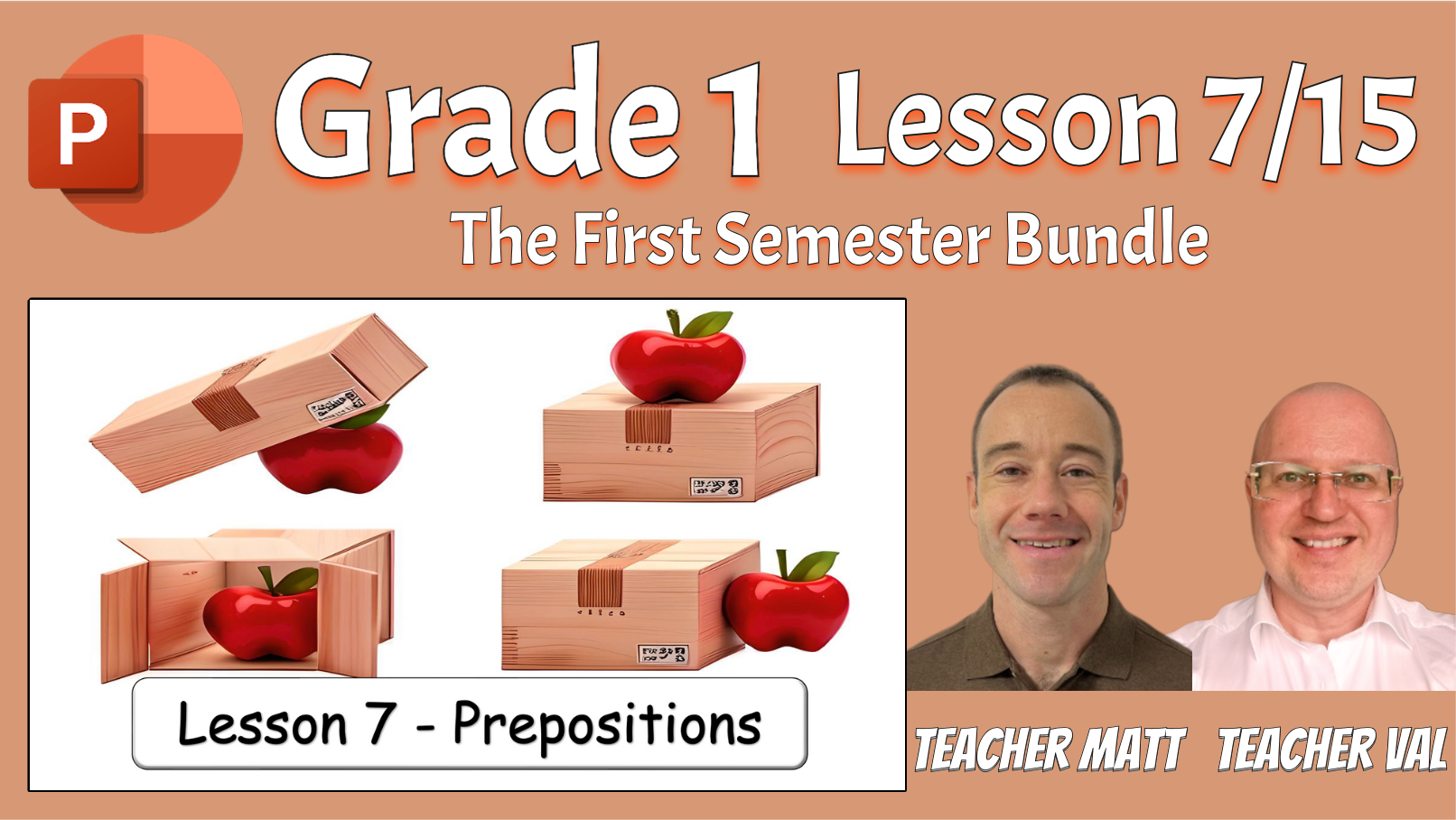 P

Grade 1 Lesson 7/15

The First Semester Bundle

Lesson 7 - Prepositions

TEACHER MATT TEACHER VAL